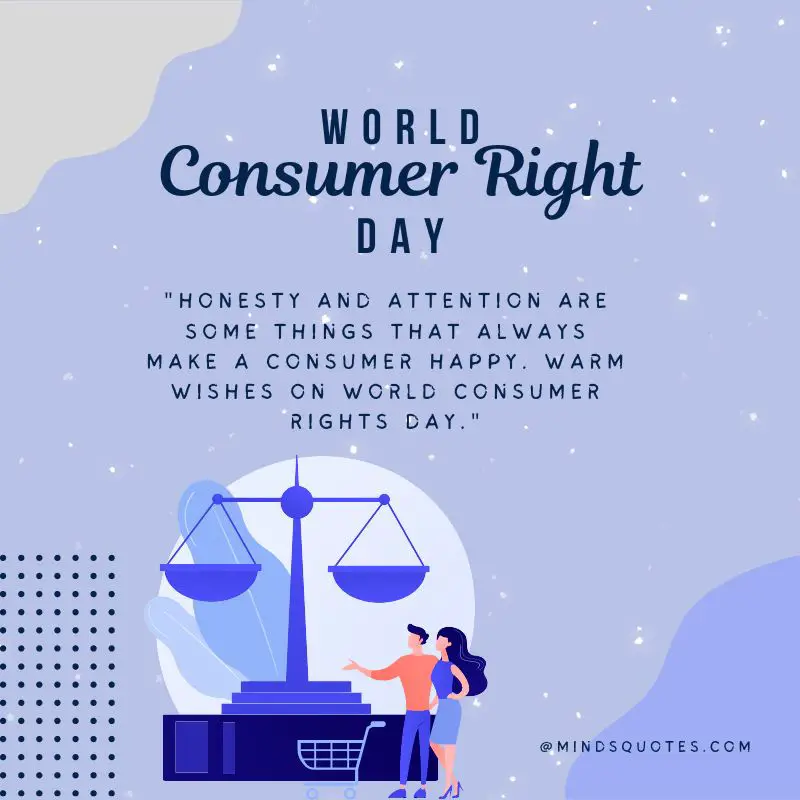 WORLD
Consumer Right
DAY

"HONESTY AND ATTENTION ARE SOME THINGS THAT ALWAYS MAKE A CONSUMER HAPPY. WARM WISHES ON WORLD CONSUMER RIGHTS DAY."

@MINDSQUOTES.COM